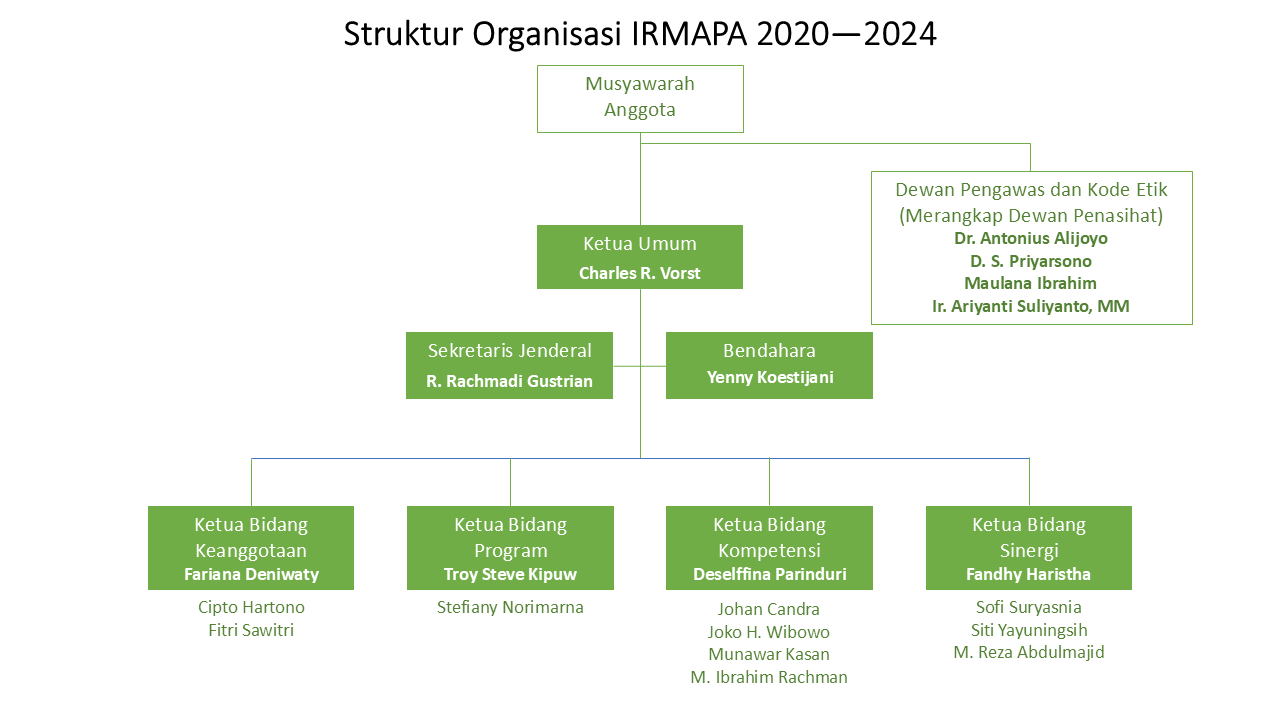 Struktur Organisasi IRMAPA 2020—2024

Musyawarah Anggota

Dewan Pengawas dan Kode Etik (Merangkap Dewan Penasihat)
Dr. Antonius Alijoyo
D. S. Priyarsono
Maulana Ibrahim
Ir. Ariyanti Suliyanto, MM

Ketua Umum
Charles R. Vorst

Sekretaris Jenderal
R. Rachmadi Gustrian

Bendahara
Yenny Koestijani

Ketua Bidang Keanggotaan
Fariana Deniwaty

Cipto Hartono
Fitri Sawitri

Ketua Bidang Program
Troy Steve Kipuw

Stefiany Norimarna

Ketua Bidang Kompetensi
Deselffina Parinduri

Johan Candra
Joko H. Wibowo
Munawar Kasan
M. Ibrahim Rachman

Ketua Bidang Sinergi
Fandhy Haristha

Sofi Suryasnia
Siti Yayuningsih
M. Reza Abdulmajid